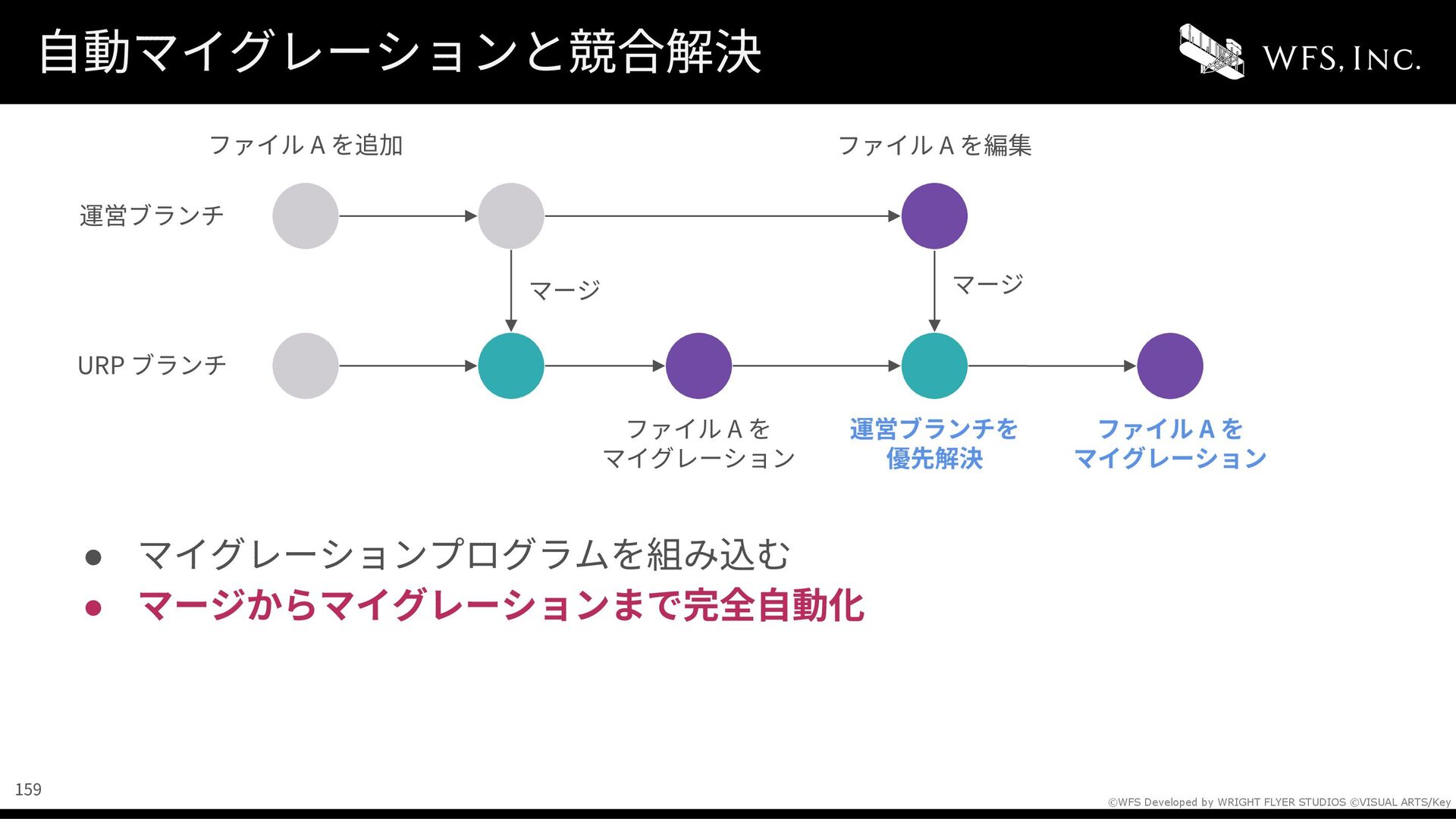 自動マイグレーションと競合解決

WFS, INC.

ファイル A を追加

ファイル A を編集

運営ブランチ

マージ

マージ

URP ブランチ

ファイル A を
マイグレーション

運営ブランチを
優先解決

ファイル A を
マイグレーション

● マイグレーションプログラムを組み込む
● マージからマイグレーションまで完全自動化

159

©WFS Developed by WRIGHT FLYER STUDIOS ©VISUAL ARTS/Key